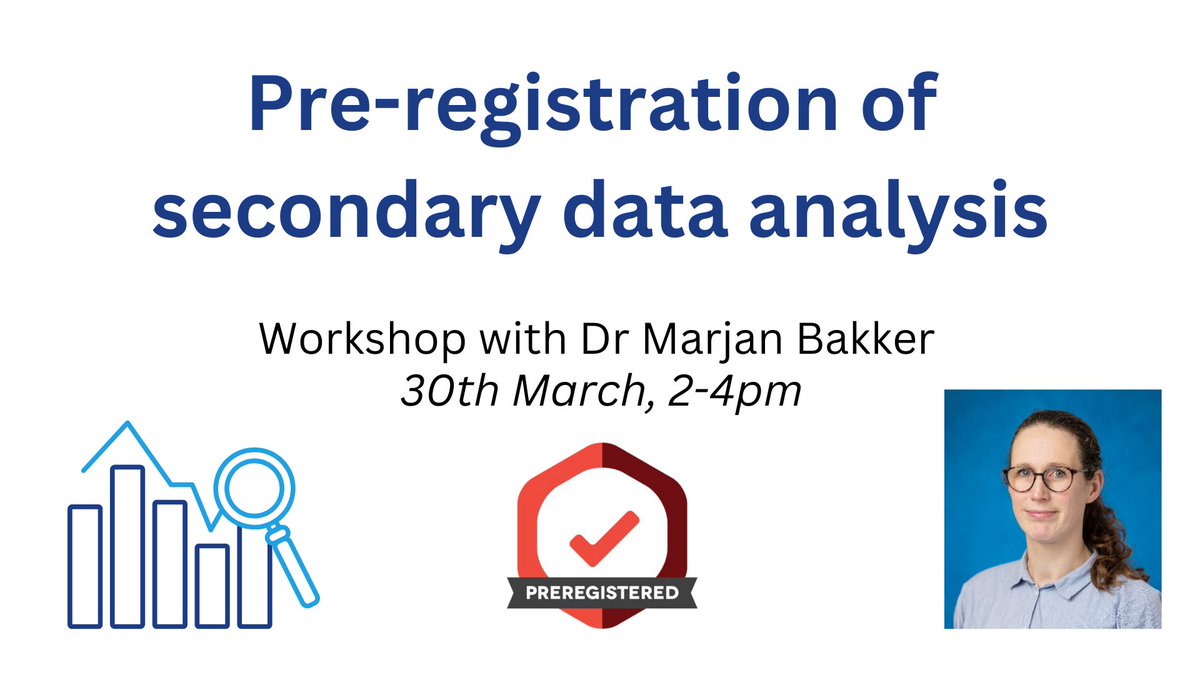 Pre-registration of secondary data analysis

Workshop with Dr Marjan Bakker
30th March, 2-4pm

PREREGISTERED